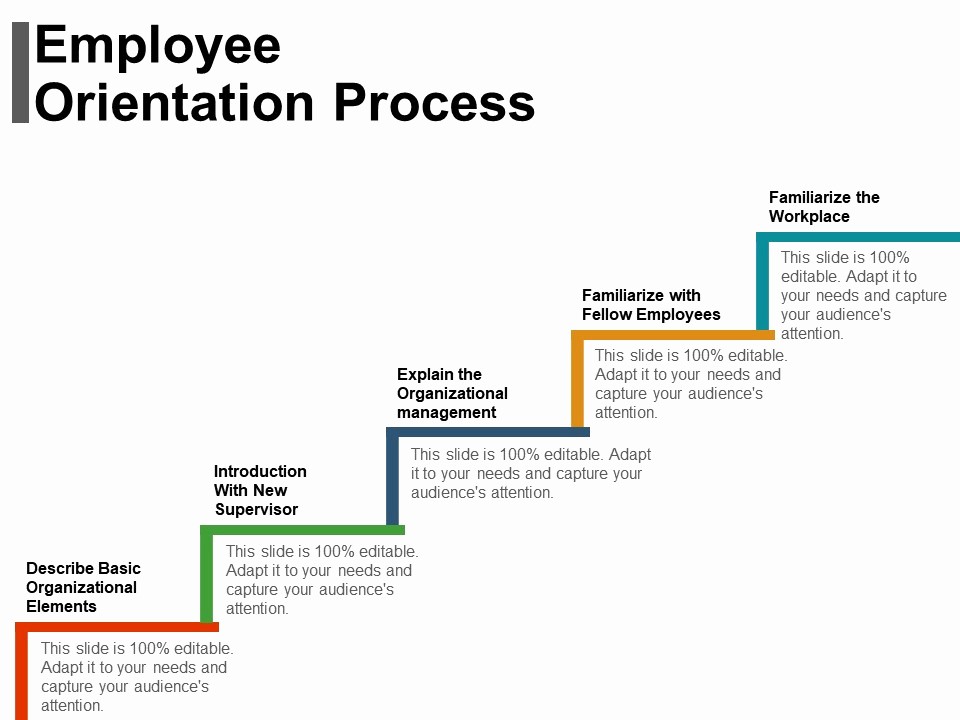 Employee Orientation Process

Describe Basic Organizational Elements

This slide is 100% editable. Adapt it to your needs and capture your audience's attention.

Introduction With New Supervisor

This slide is 100% editable. Adapt it to your needs and capture your audience's attention.

Explain the Organizational management

This slide is 100% editable. Adapt it to your needs and capture your audience's attention.

Familiarize with Fellow Employees

This slide is 100% editable. Adapt it to your needs and capture your audience's attention.

Familiarize the Workplace

This slide is 100% editable. Adapt it to your needs and capture your audience's attention.